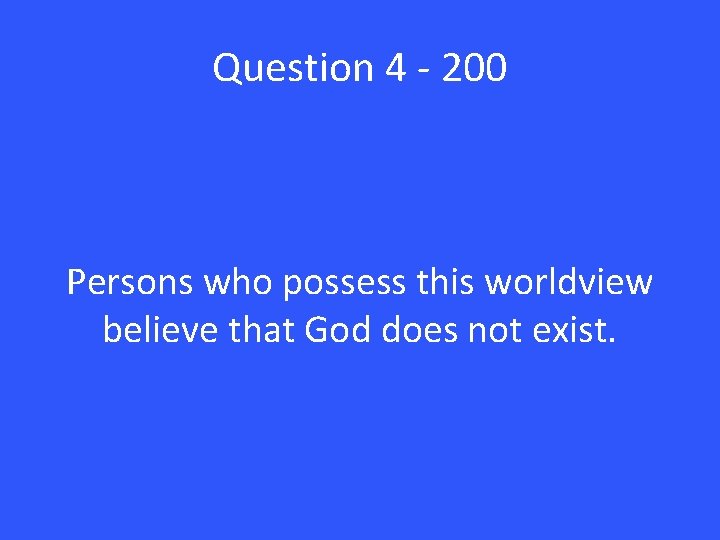 Question 4 - 200

Persons who possess this worldview believe that God does not exist.